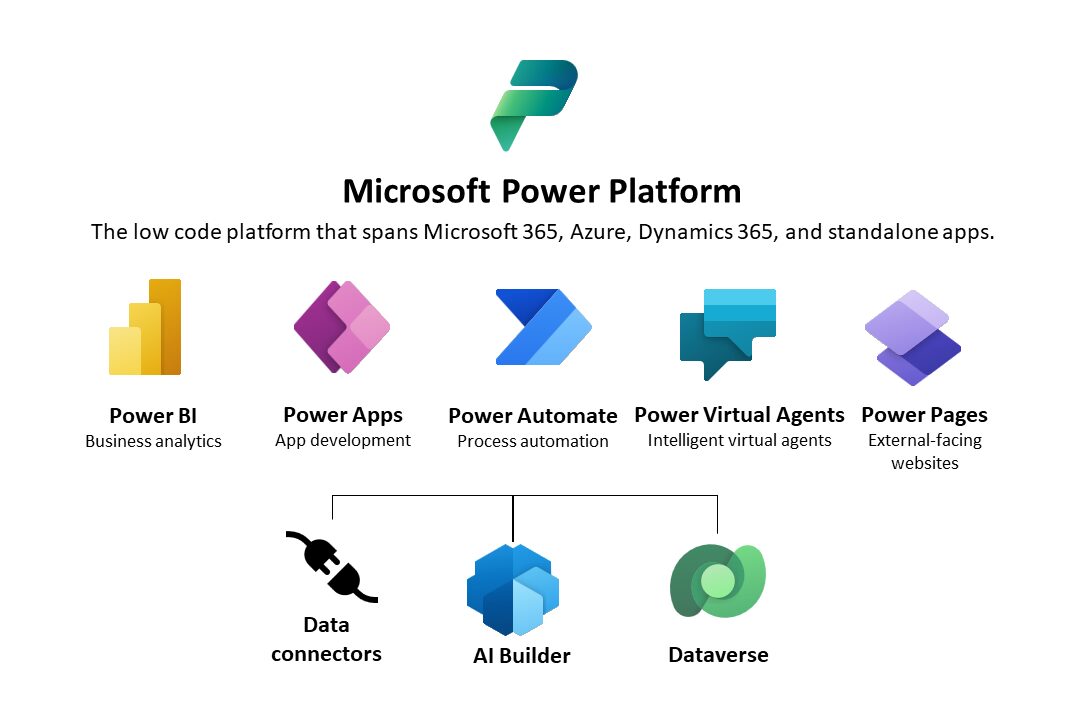 Microsoft Power Platform

The low code platform that spans Microsoft 365, Azure, Dynamics 365, and standalone apps.

Power BI
Business analytics

Power Apps
App development

Power Automate
Process automation

Power Virtual Agents
Intelligent virtual agents

Power Pages
External-facing websites

Data connectors

AI Builder

Dataverse